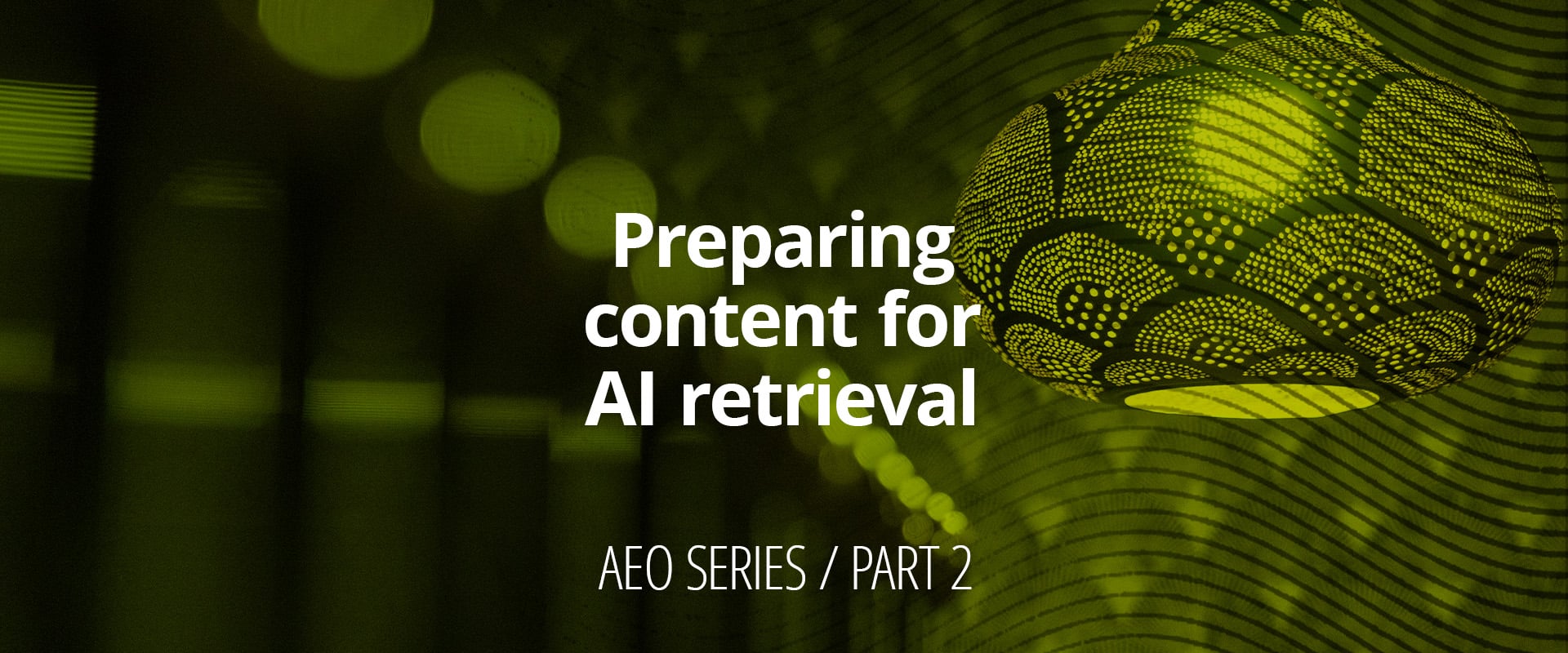 Preparing content for AI retrieval

AEO SERIES / PART 2